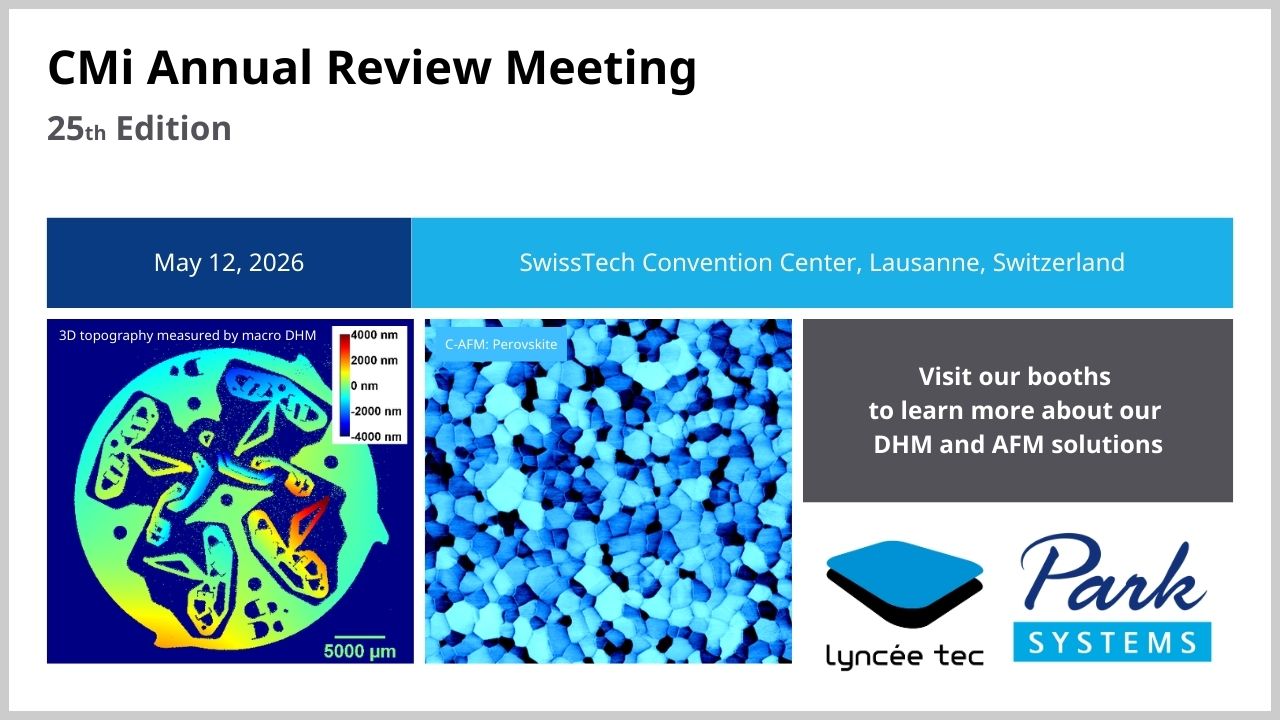 CMi Annual Review Meeting

25th Edition

May 12, 2026

SwissTech Convention Center, Lausanne, Switzerland

3D topography measured by macro DHM

4000 nm
2000 nm
0 nm
-2000 nm
-4000 nm

5000 µm

C-AFM: Perovskite

Visit our booths to learn more about our DHM and AFM solutions

lyncée tec

Park SYSTEMS